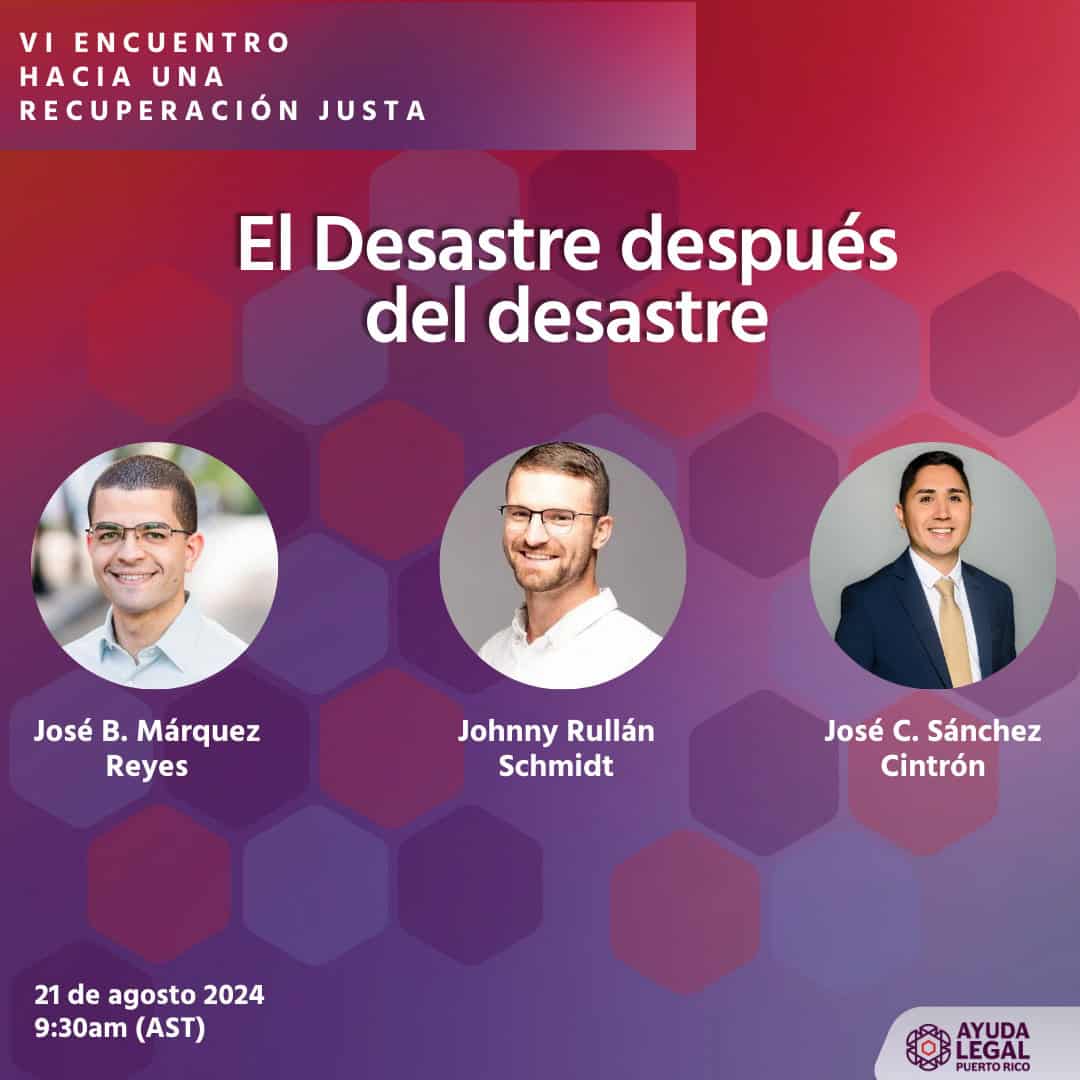 VI ENCUENTRO
HACIA UNA
RECUPERACIÓN JUSTA

El Desastre después del desastre

José B. Márquez Reyes

Johnny Rullán Schmidt

José C. Sánchez Cintrón

21 de agosto 2024
9:30am (AST)

AYUDA LEGAL PUERTO RICO